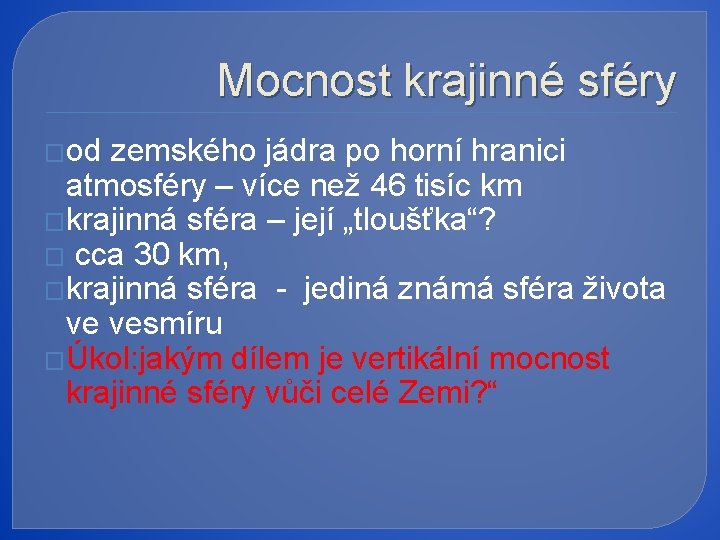 Mocnost krajinné sféry

od zemského jádra po horní hranici atmosféry – více než 46 tisíc km

krajinná sféra – její „tloušťka“?

cca 30 km,

krajinná sféra - jediná známá sféra života ve vesmíru

Úkol:jakým dílem je vertikální mocnost krajinné sféry vůči celé Zemi?“